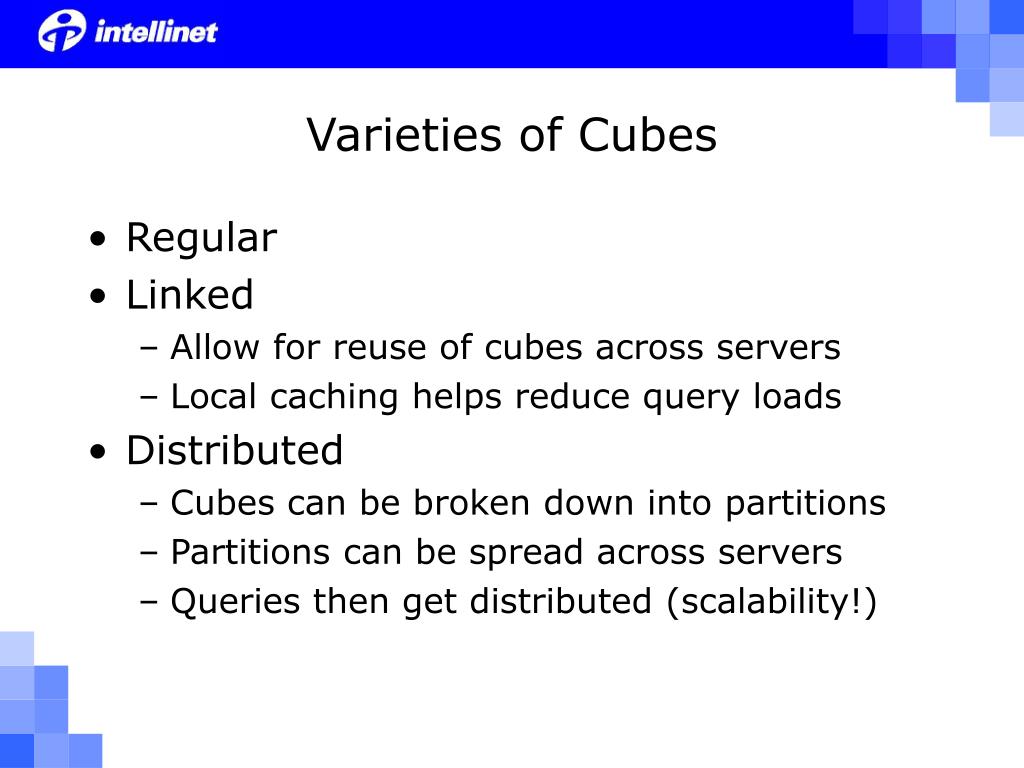 intellinet

Varieties of Cubes

• Regular
• Linked
– Allow for reuse of cubes across servers
– Local caching helps reduce query loads
• Distributed
– Cubes can be broken down into partitions
– Partitions can be spread across servers
– Queries then get distributed (scalability!)